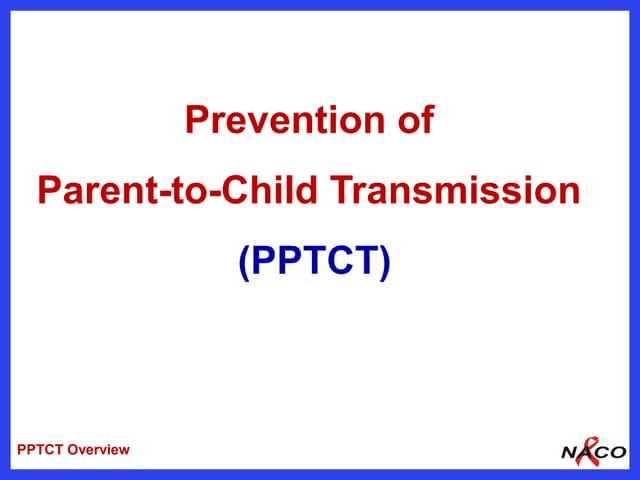 Prevention of

Parent-to-Child Transmission

(PPTCT)

PPTCT Overview

NACO